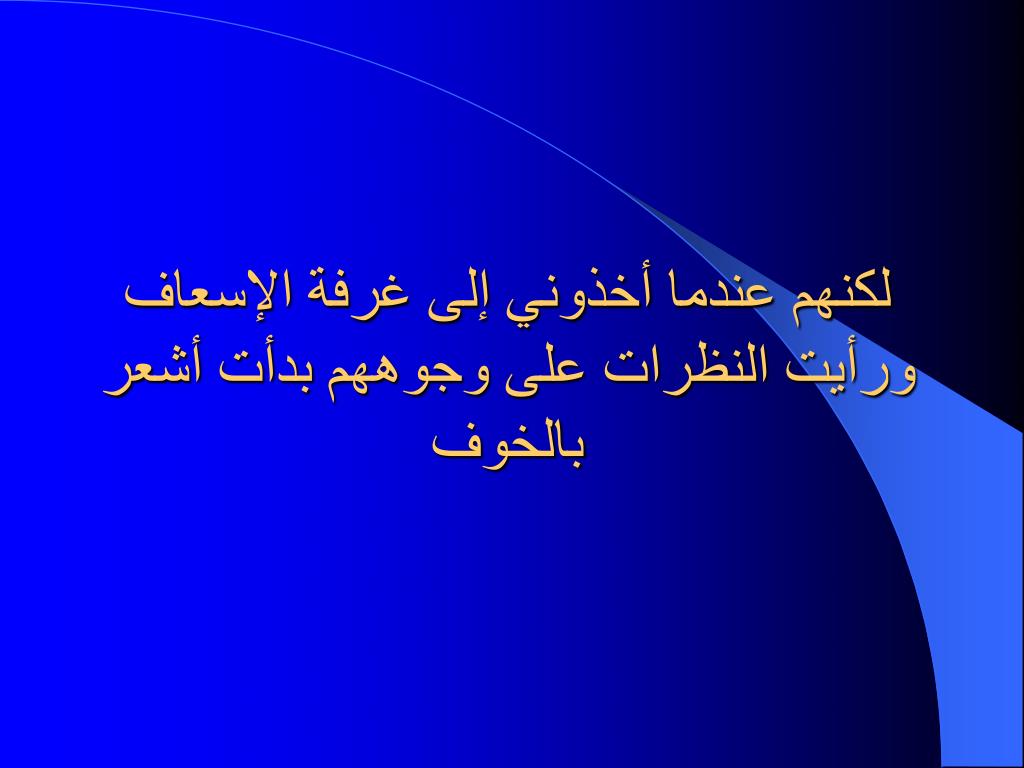 لكنهم عندما أخذوني إلى غرفة الإسعاف ورأيت النظرات على وجوههم بدأت أشعر بالخوف